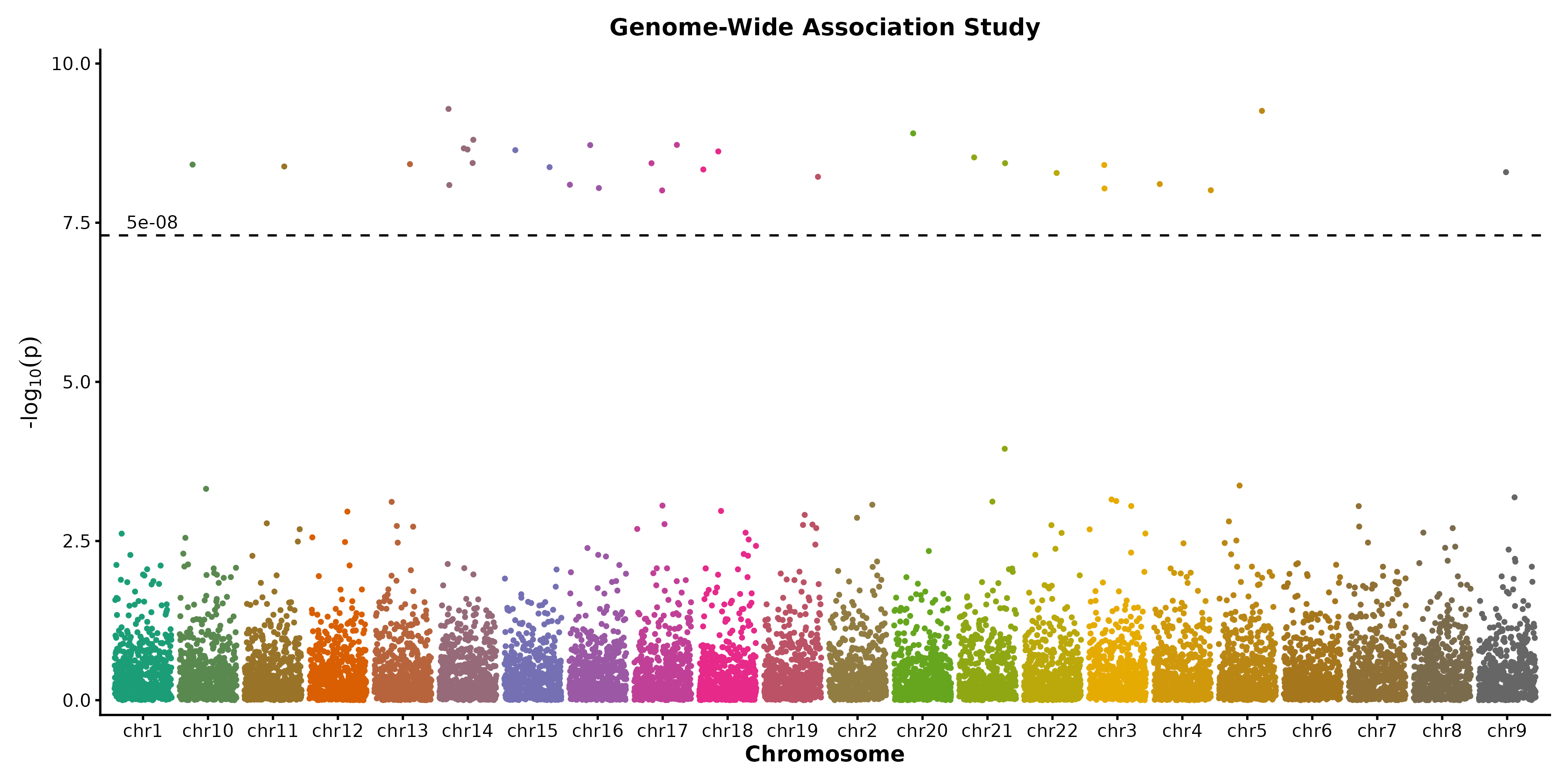 Genome-Wide Association Study

$-\log_{10}(p)$

10.0
7.5
5.0
2.5
0.0

5e-08

chr1 chr10 chr11 chr12 chr13 chr14 chr15 chr16 chr17 chr18 chr19 chr2 chr20 chr21 chr22 chr3 chr4 chr5 chr6 chr7 chr8 chr9

Chromosome